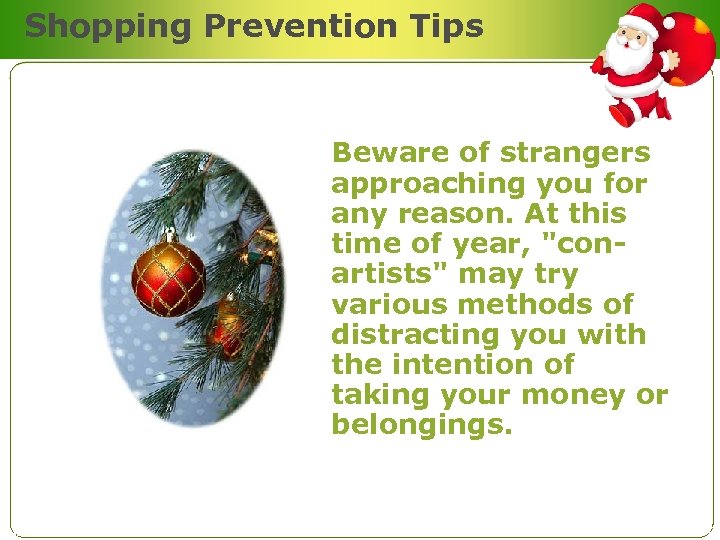 Shopping Prevention Tips

Beware of strangers approaching you for any reason. At this time of year, "con-artists" may try various methods of distracting you with the intention of taking your money or belongings.